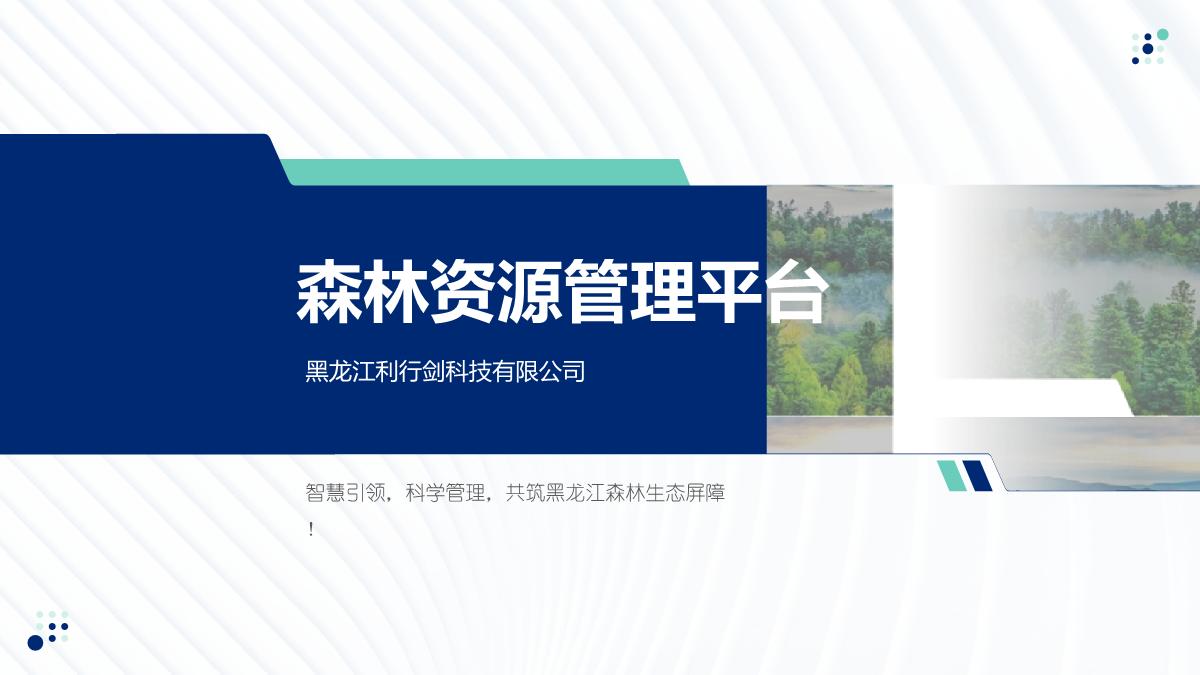 森林资源管理平台

黑龙江利行剑科技有限公司

智慧引领，科学管理，共筑黑龙江森林生态屏障！